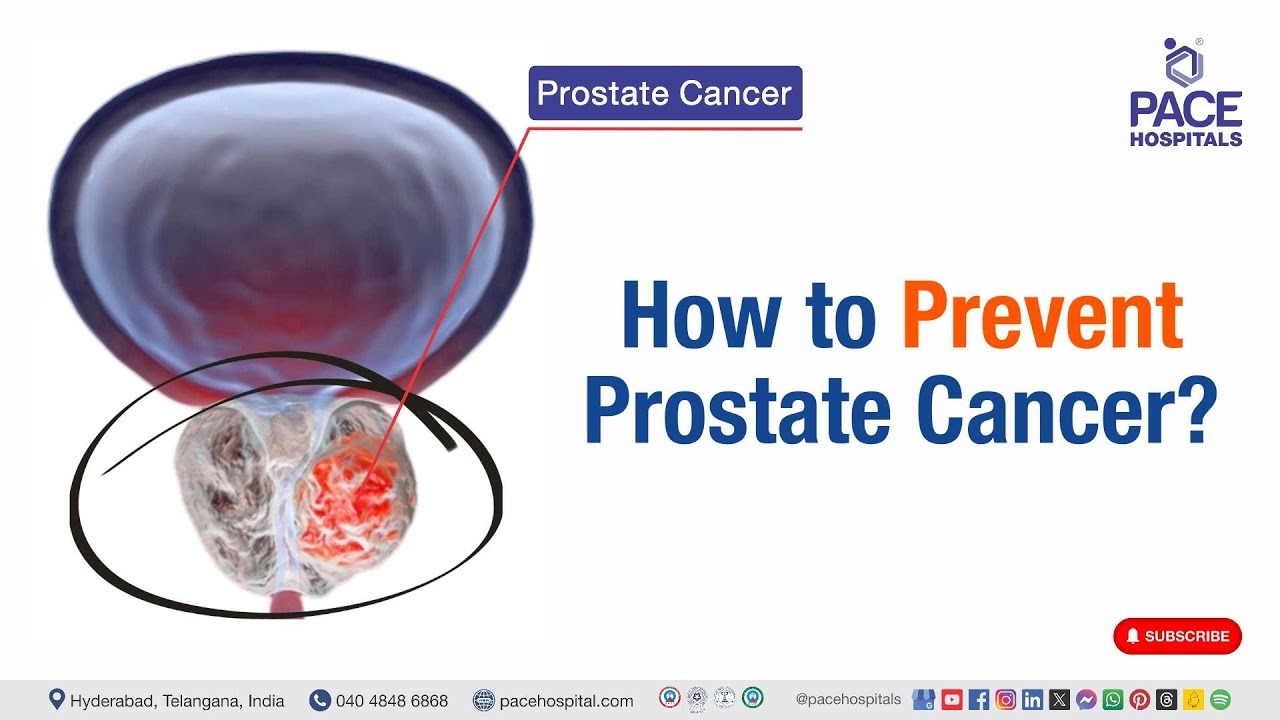 Prostate Cancer

PACE HOSPITALS

How to Prevent Prostate Cancer?

SUBSCRIBE

Hyderabad, Telangana, India 040 4848 6868 pacehospital.com @pacehospitals